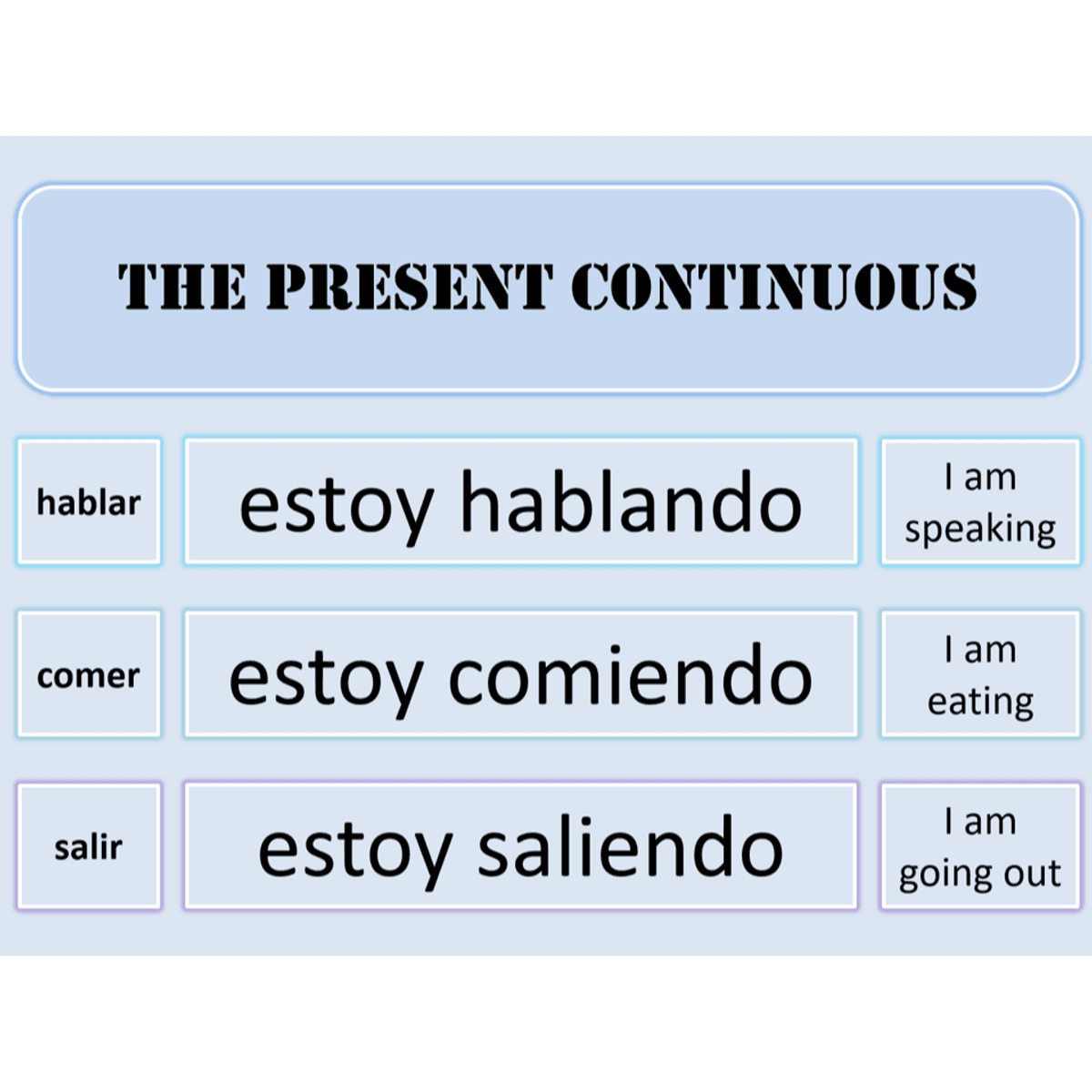 THE PRESENT CONTINUOUS

hablar

estoy hablando

I am speaking

comer

estoy comiendo

I am eating

salir

estoy saliendo

I am going out